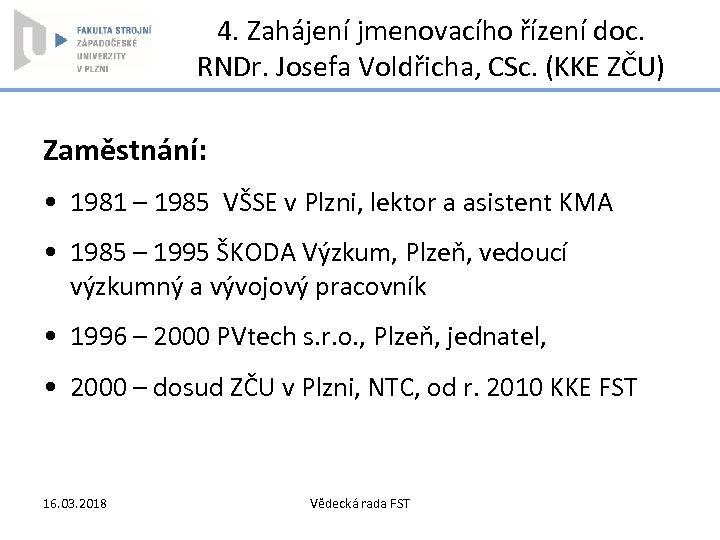 FAKULTA STROJNÍ ZÁPADOČESKÉ UNIVERZITY V PLZNI

4. Zahájení jmenovacího řízení doc. RNDr. Josefa Voldřicha, CSc. (KKE ZČU)

Zaměstnání:

• 1981 – 1985 VŠSE v Plzni, lektor a asistent KMA

• 1985 – 1995 ŠKODA Výzkum, Plzeň, vedoucí výzkumný a vývojový pracovník

• 1996 – 2000 PVtech s.r.o., Plzeň, jednatel,

• 2000 – dosud ZČU v Plzni, NTC, od r. 2010 KKE FST

16.03.2018

Vědecká rada FST